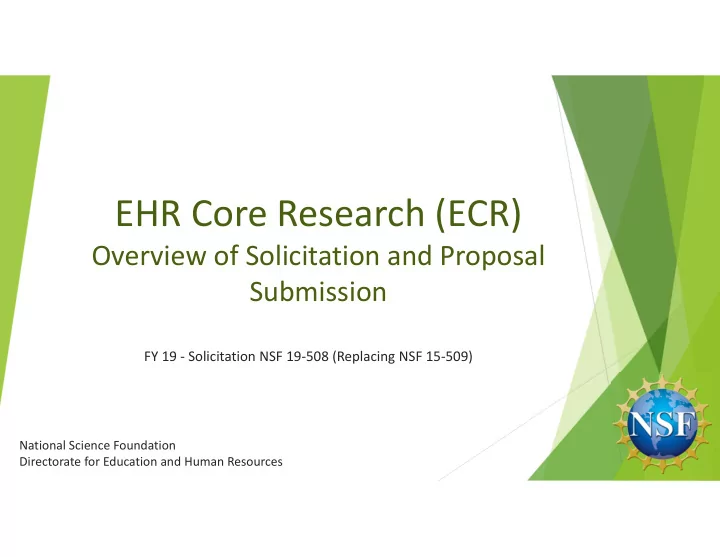 EHR Core Research (ECR)
Overview of Solicitation and Proposal Submission

FY 19 - Solicitation NSF 19-508 (Replacing NSF 15-509)

National Science Foundation
Directorate for Education and Human Resources

NSF